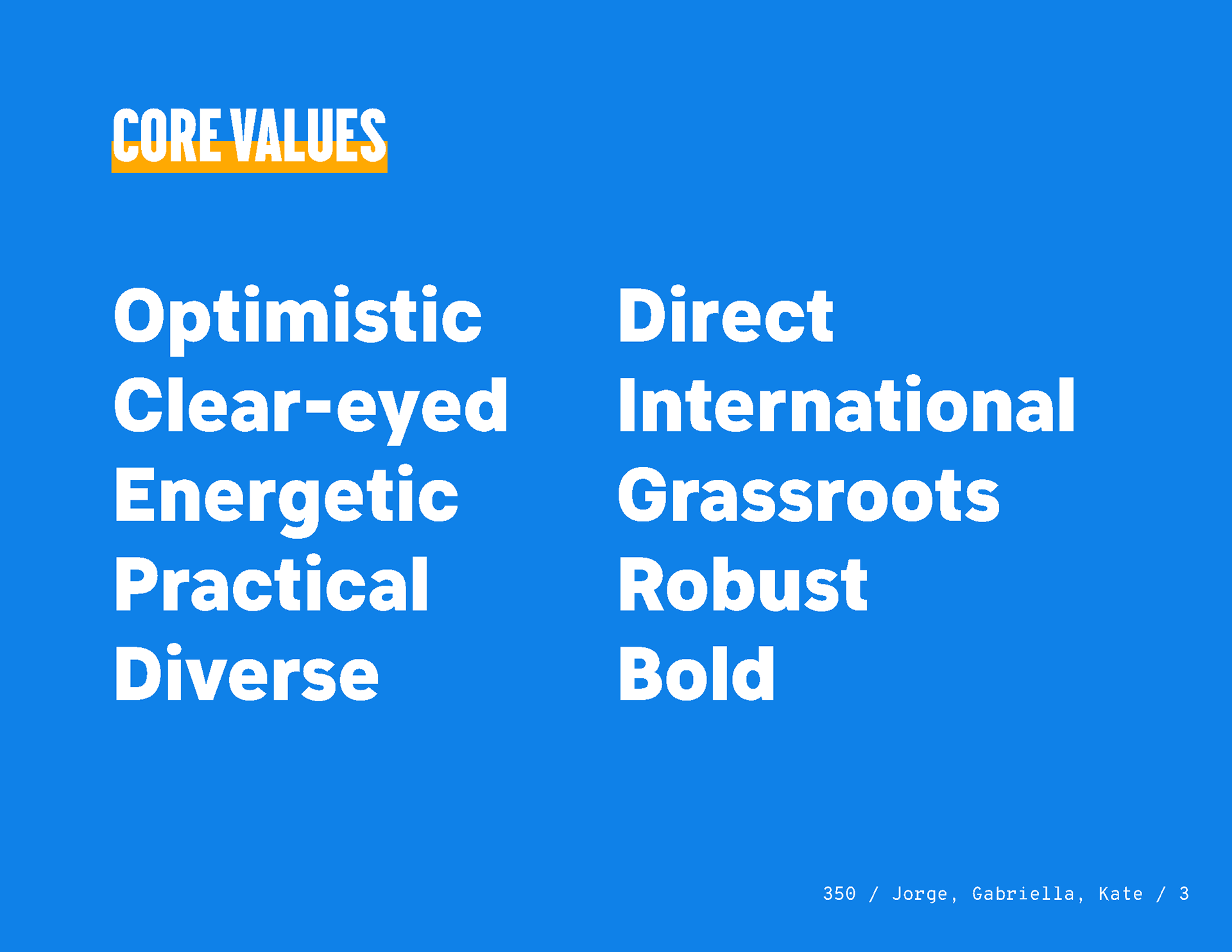 CORE VALUES

Optimistic
Clear-eyed
Energetic
Practical
Diverse

Direct
International
Grassroots
Robust
Bold

350 / Jorge, Gabriella, Kate / 3